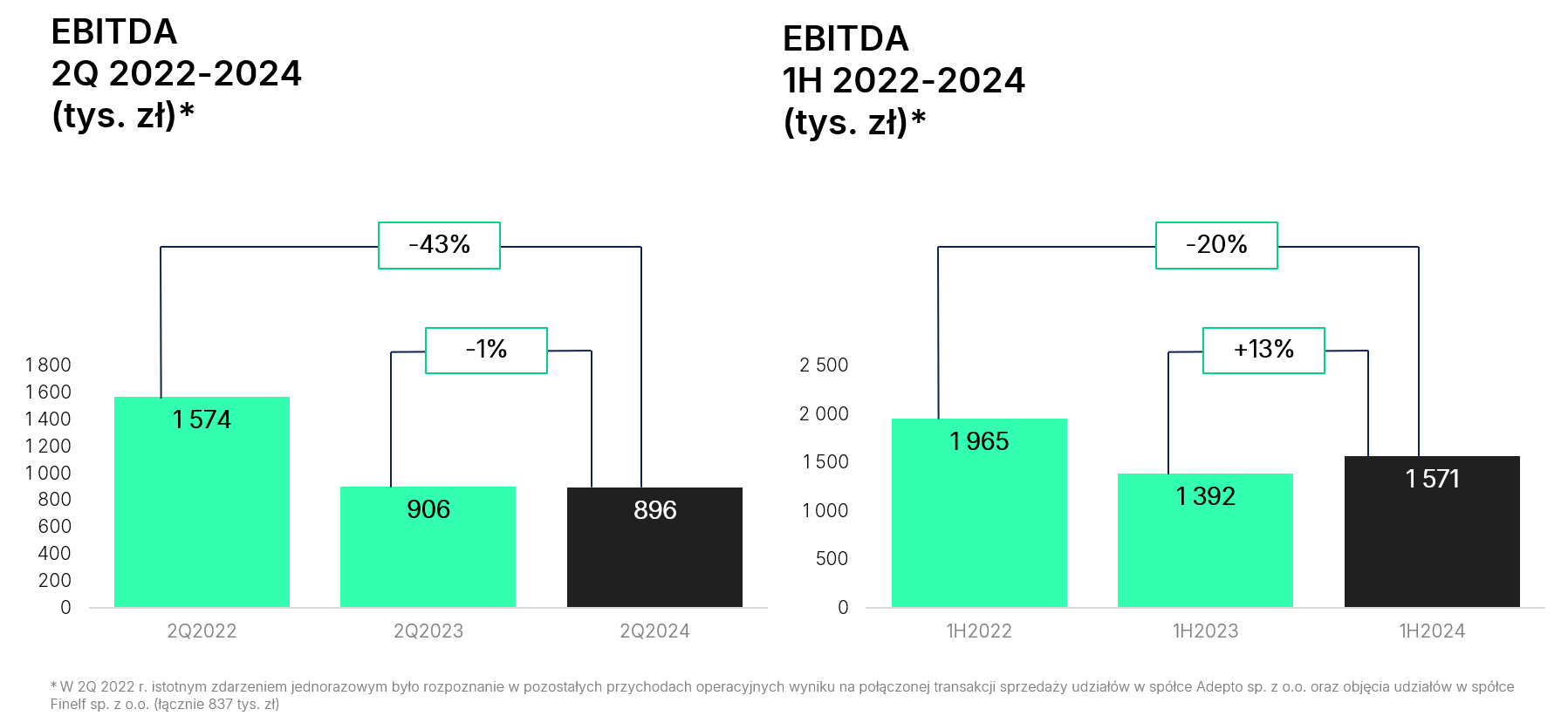 EBITDA
2Q 2022-2024
(tys. zł)*

-43%

-1%

1 800
1 600
1 400
1 200
1 000
800
600
400
200
0

1 574

906

896

2Q2022
2Q2023
2Q2024

EBITDA
1H 2022-2024
(tys. zł)*

-20%

+13%

2 500
2 000
1 500
1 000
500
0

1 965

1 392

1 571

1H2022
1H2023
1H2024

* W 2Q 2022 r. istotnym zdarzeniem jednorazowym było rozpoznanie w pozostałych przychodach operacyjnych wyniku na połączonej transakcji sprzedaży udziałów w spółce Adepto sp. z o.o. oraz objęcia udziałów w spółce Finelf sp. z o.o. (łącznie 837 tys. zł)